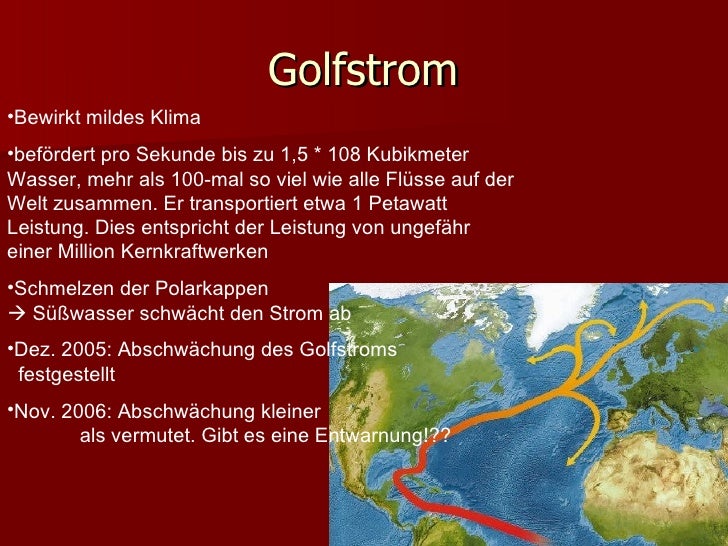 Golfstrom

•Bewirkt mildes Klima

•befördert pro Sekunde bis zu 1,5 * 108 Kubikmeter Wasser, mehr als 100-mal so viel wie alle Flüsse auf der Welt zusammen. Er transportiert etwa 1 Petawatt Leistung. Dies entspricht der Leistung von ungefähr einer Million Kernkraftwerken

•Schmelzen der Polarkappen
→ Süßwasser schwächt den Strom ab

•Dez. 2005: Abschwächung des Golfstroms festgestellt

•Nov. 2006: Abschwächung kleiner als vermutet. Gibt es eine Entwarnung!??